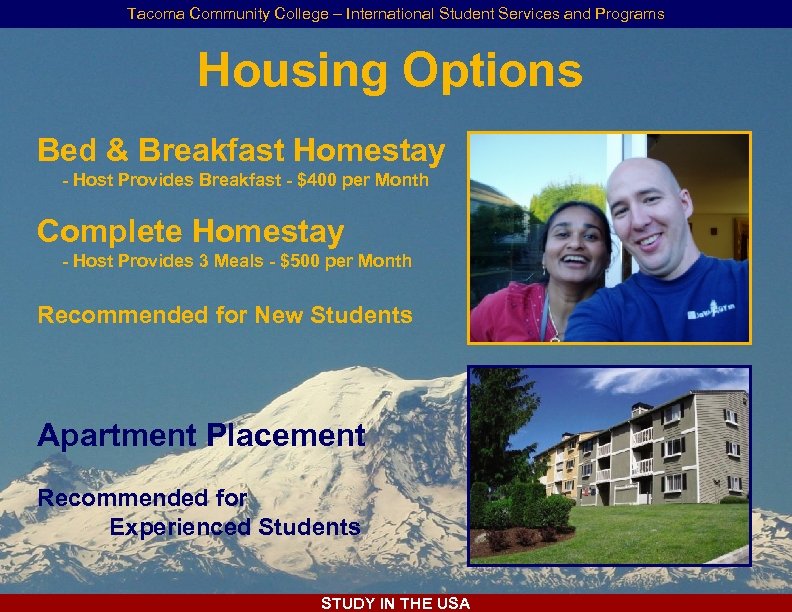 Tacoma Community College – International Student Services and Programs

Housing Options

Bed & Breakfast Homestay
- Host Provides Breakfast - $400 per Month

Complete Homestay
- Host Provides 3 Meals - $500 per Month

Recommended for New Students

Apartment Placement

Recommended for
Experienced Students

STUDY IN THE USA